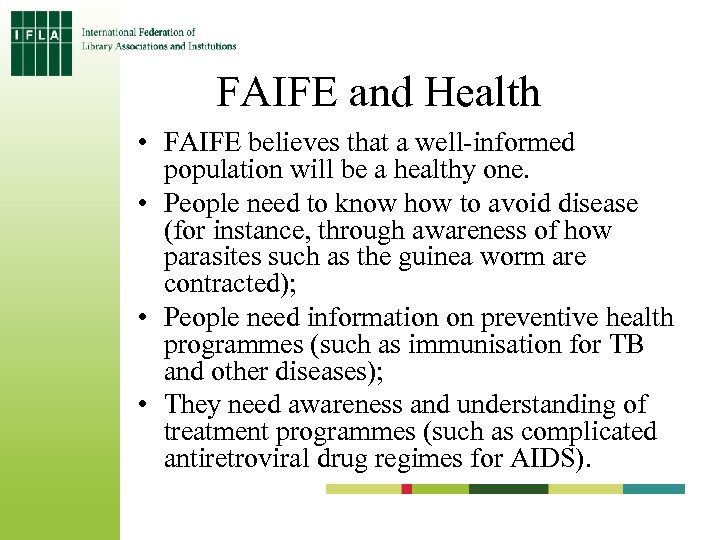 IFLA International Federation of Library Associations and Institutions

FAIFE and Health

• FAIFE believes that a well-informed population will be a healthy one.
• People need to know how to avoid disease (for instance, through awareness of how parasites such as the guinea worm are contracted);
• People need information on preventive health programmes (such as immunisation for TB and other diseases);
• They need awareness and understanding of treatment programmes (such as complicated antiretroviral drug regimes for AIDS).